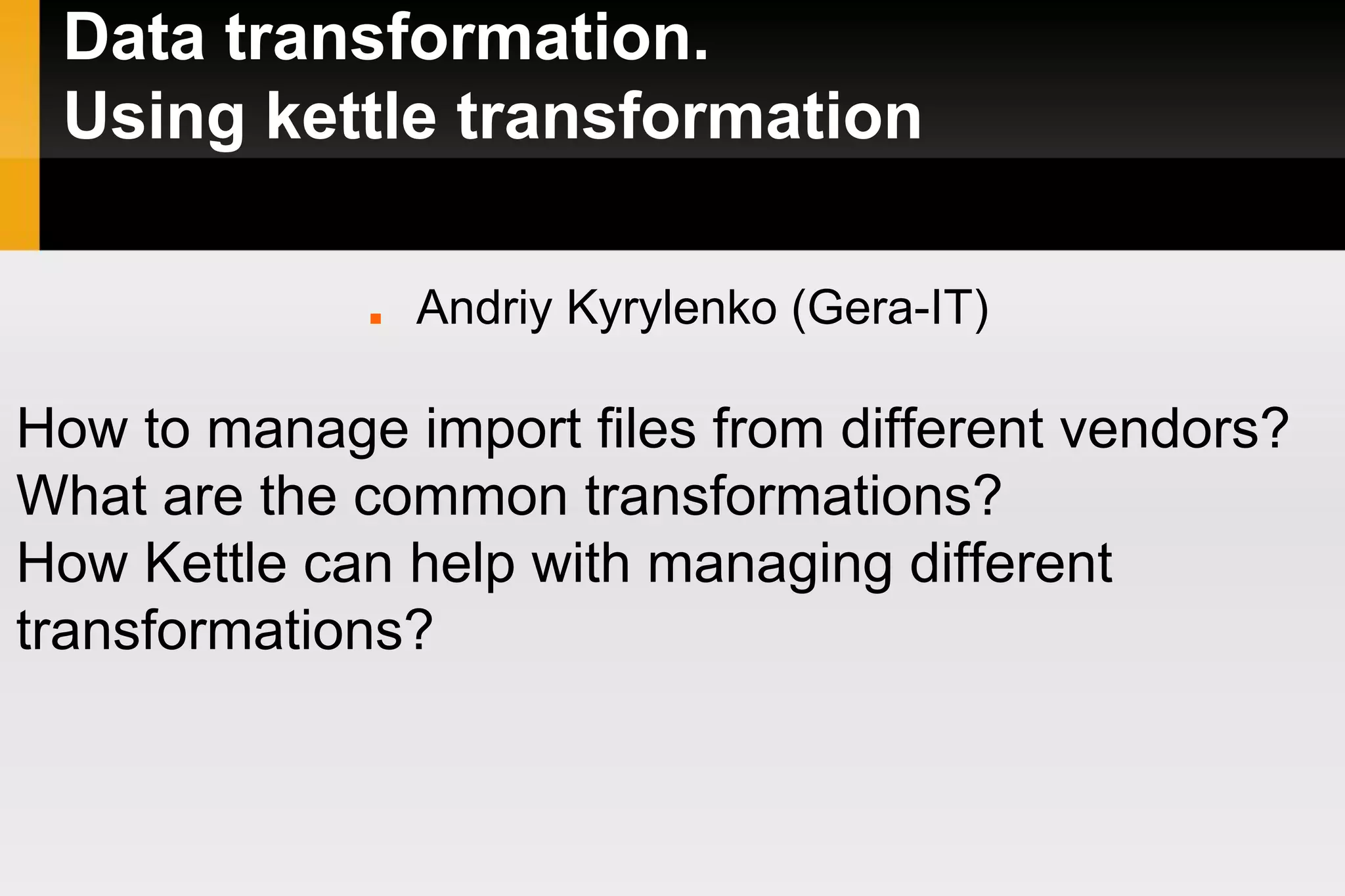 Data transformation.
Using kettle transformation

Andriy Kyrylenko (Gera-IT)

How to manage import files from different vendors?
What are the common transformations?
How Kettle can help with managing different transformations?